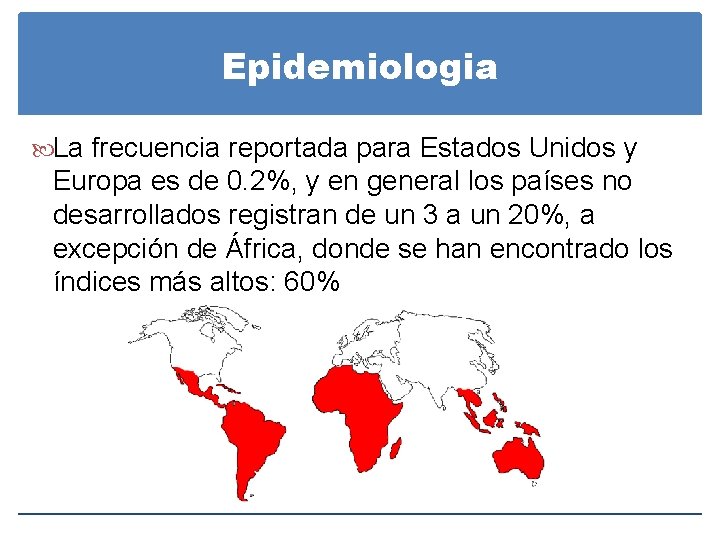 Epidemiologia

La frecuencia reportada para Estados Unidos y Europa es de 0.2%, y en general los países no desarrollados registran de un 3 a un 20%, a excepción de África, donde se han encontrado los índices más altos: 60%